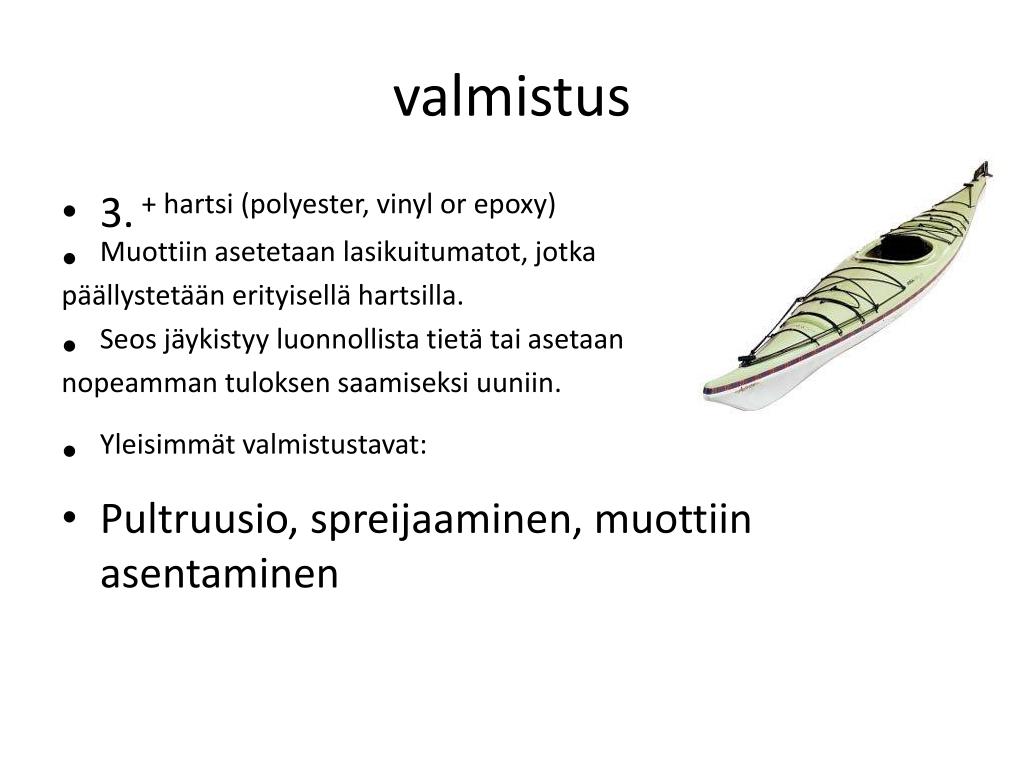 valmistus

• 3. + hartsi (polyester, vinyl or epoxy)
• Muottiin asetetaan lasikuitumatot, jotka päällystetään erityisellä hartsilla.
• Seos jäykistyy luonnollista tietä tai asetaan nopeamman tuloksen saamiseksi uuniin.
• Yleisimmät valmistustavat:
• Pultruusio, spreijaaminen, muottiin asentaminen